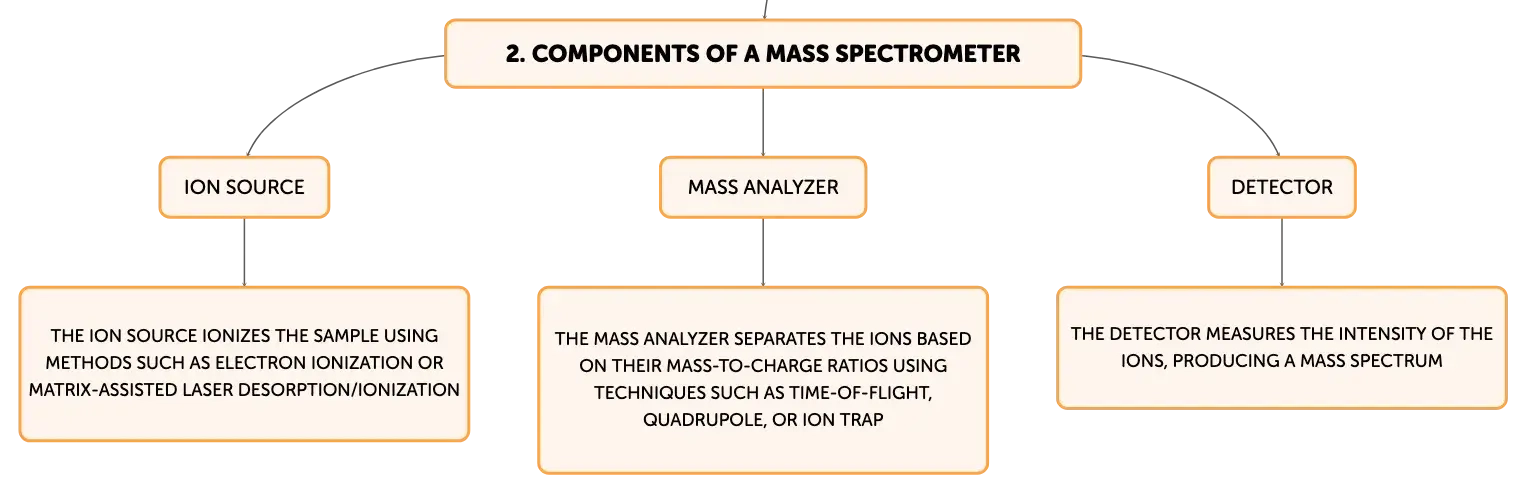 2. COMPONENTS OF A MASS SPECTROMETER

ION SOURCE

THE ION SOURCE IONIZES THE SAMPLE USING METHODS SUCH AS ELECTRON IONIZATION OR MATRIX-ASSISTED LASER DESORPTION/IONIZATION

MASS ANALYZER

THE MASS ANALYZER SEPARATES THE IONS BASED ON THEIR MASS-TO-CHARGE RATIOS USING TECHNIQUES SUCH AS TIME-OF-FLIGHT, QUADRUPOLE, OR ION TRAP

DETECTOR

THE DETECTOR MEASURES THE INTENSITY OF THE IONS, PRODUCING A MASS SPECTRUM